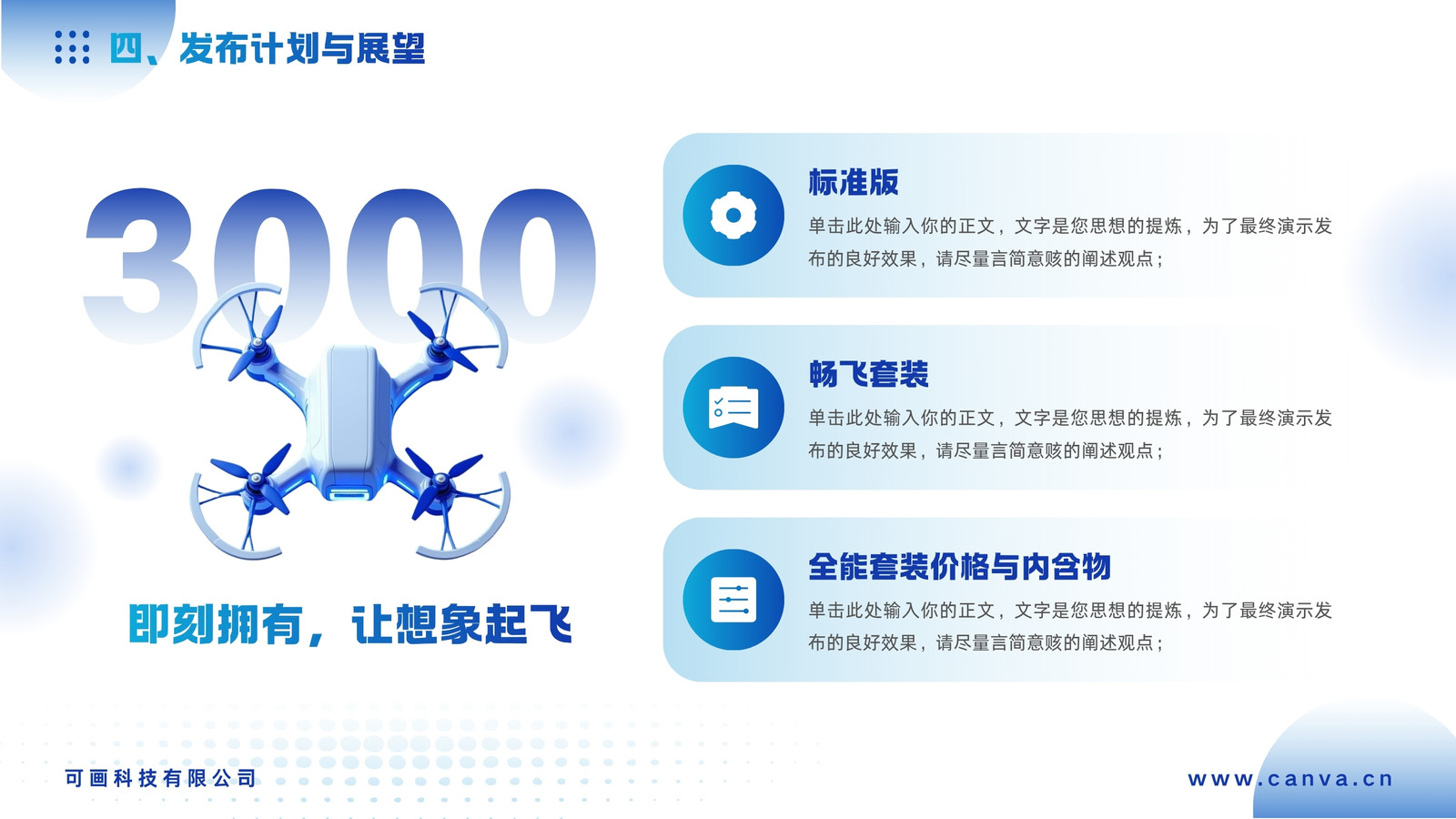 四、发布计划与展望

3000

即刻拥有，让想象起飞

标准版

单击此处输入你的正文，文字是您思想的提炼，为了最终演示发布的良好效果，请尽量言简意赅的阐述观点；

畅飞套装

单击此处输入你的正文，文字是您思想的提炼，为了最终演示发布的良好效果，请尽量言简意赅的阐述观点；

全能套装价格与内含物

单击此处输入你的正文，文字是您思想的提炼，为了最终演示发布的良好效果，请尽量言简意赅的阐述观点；

可画科技有限公司

www.canva.cn